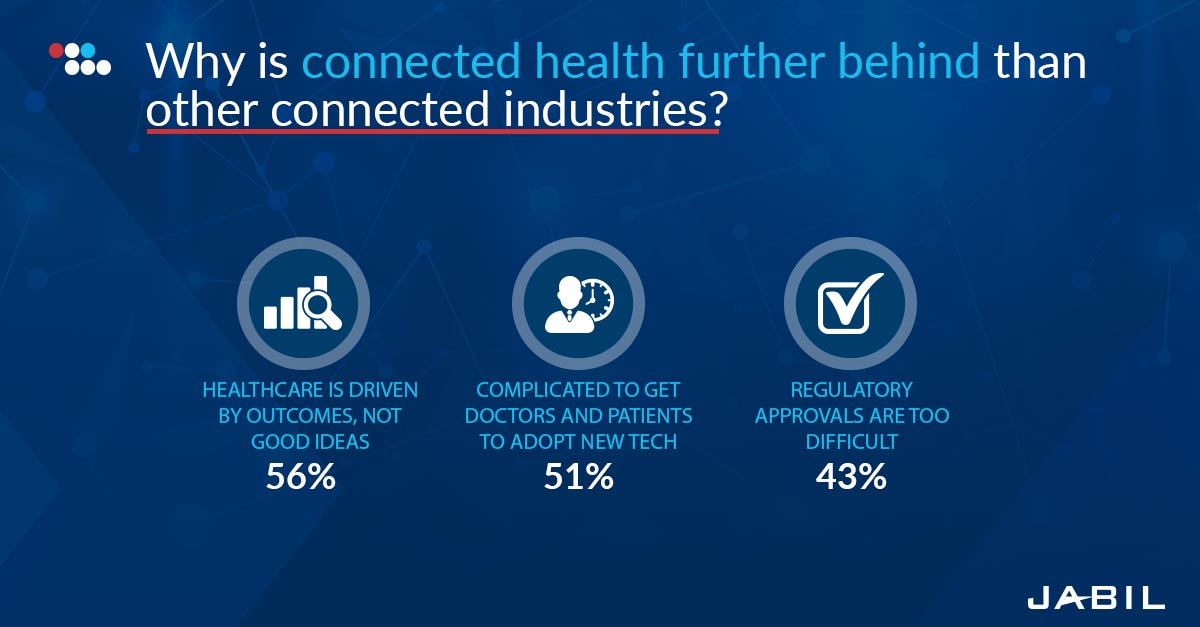 Why is connected health further behind than other connected industries?

HEALTHCARE IS DRIVEN BY OUTCOMES, NOT GOOD IDEAS
56%

COMPLICATED TO GET DOCTORS AND PATIENTS TO ADOPT NEW TECH
51%

REGULATORY APPROVALS ARE TOO DIFFICULT
43%

JABIL